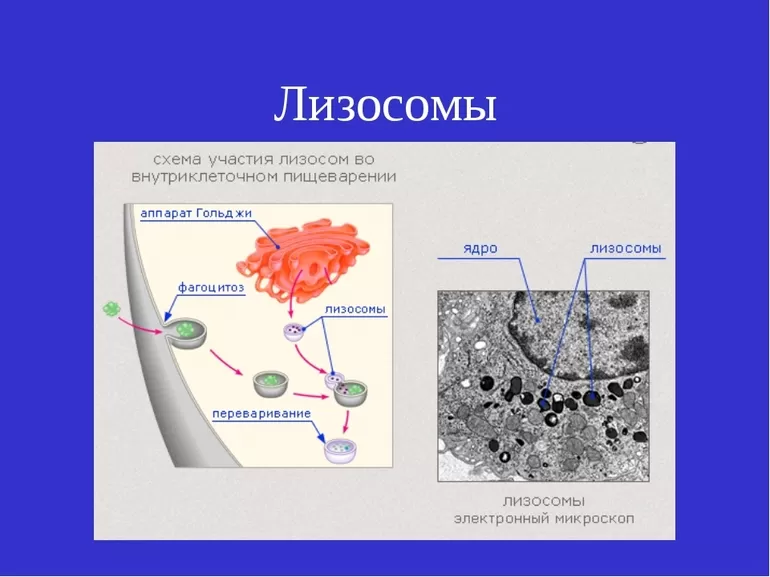 Лизосомы

схема участия лизосом во внутриклеточном пищеварении

аппарат Гольджи

фагоцитоз

лизосомы

переваривание

ядро

лизосомы

лизосомы
электронный микроскоп